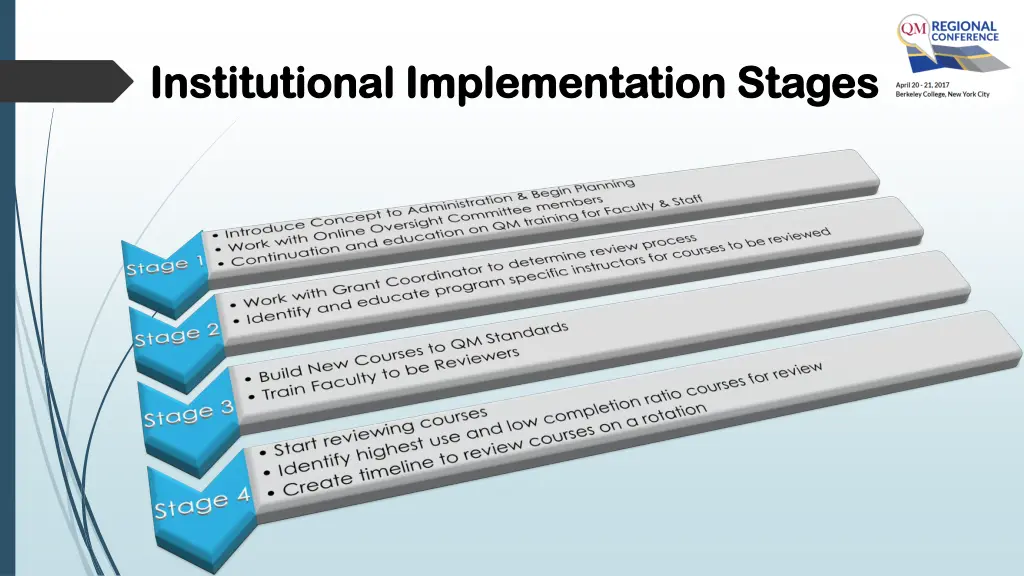 Institutional Implementation Stages

QM REGIONAL CONFERENCE
April 20 - 21, 2017
Berkeley College, New York City

Stage 1
• Introduce Concept to Administration & Begin Planning
• Work with Online Oversight Committee members
• Continuation and education on QM training for Faculty & Staff

Stage 2
• Work with Grant Coordinator to determine review process
• Identify and educate program specific instructors for courses to be reviewed

Stage 3
• Build New Courses to QM Standards
• Train Faculty to be Reviewers

Stage 4
• Start reviewing courses
• Identify highest use and low completion ratio courses for review
• Create timeline to review courses on a rotation